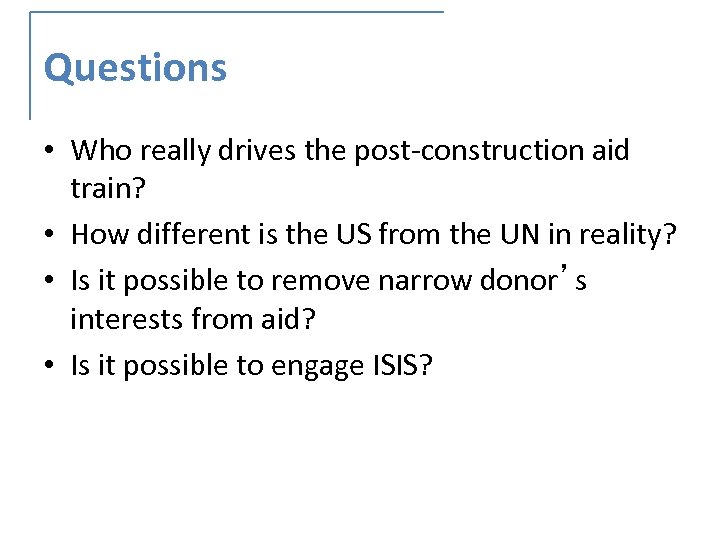 Questions

• Who really drives the post-construction aid train?
• How different is the US from the UN in reality?
• Is it possible to remove narrow donor's interests from aid?
• Is it possible to engage ISIS?